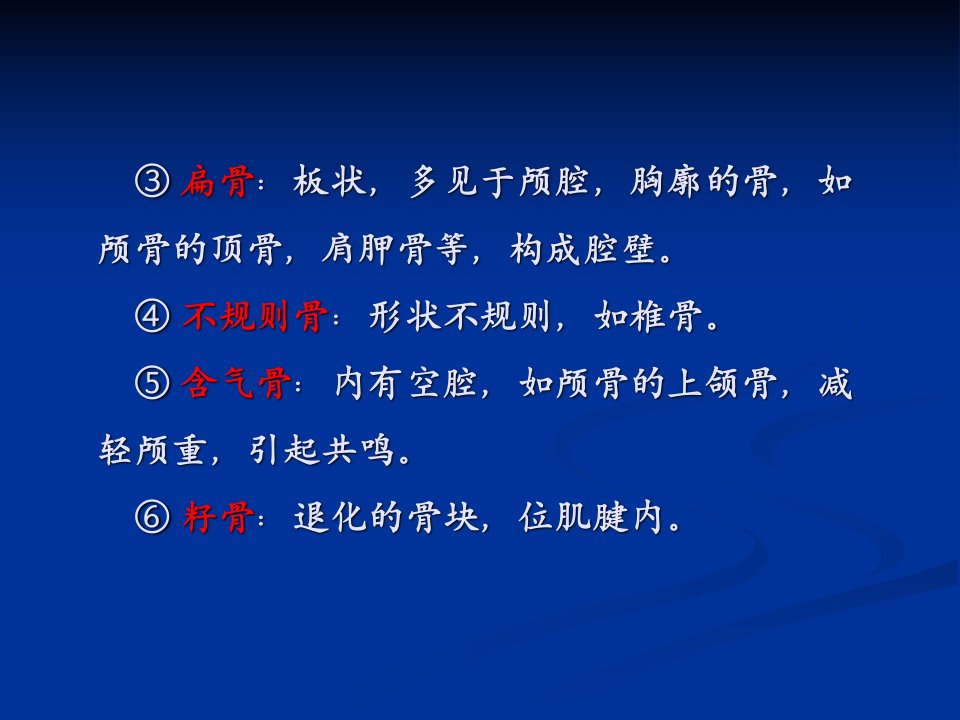 ③ 扁骨：板状，多见于颅腔，胸廓的骨，如颅骨的顶骨，肩胛骨等，构成腔壁。

④ 不规则骨：形状不规则，如椎骨。

⑤ 含气骨：内有空腔，如颅骨的上颌骨，减轻颅重，引起共鸣。

⑥ 籽骨：退化的骨块，位肌腱内。